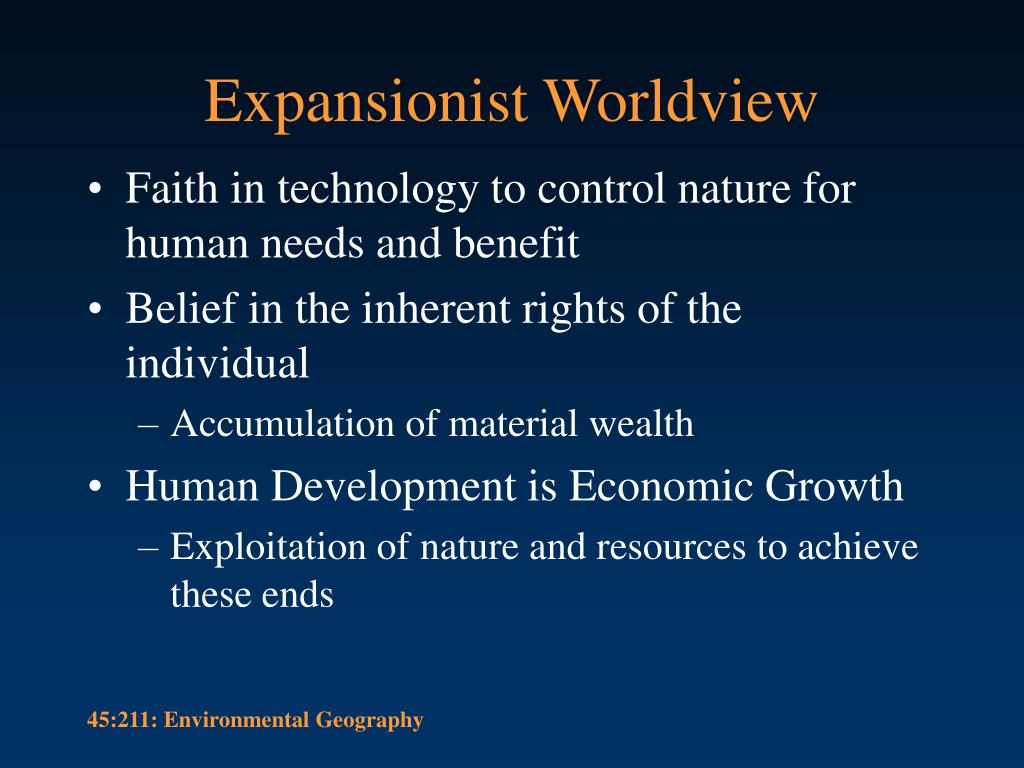 Expansionist Worldview

• Faith in technology to control nature for human needs and benefit
• Belief in the inherent rights of the individual
 – Accumulation of material wealth
• Human Development is Economic Growth
 – Exploitation of nature and resources to achieve these ends

45:211: Environmental Geography